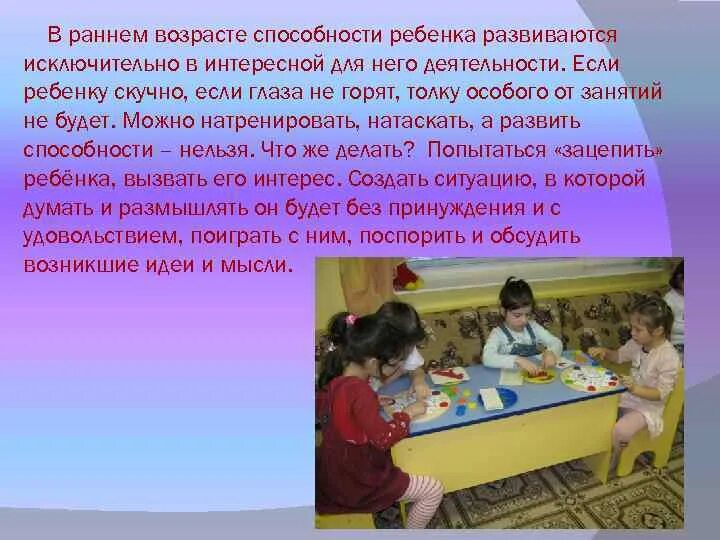 В раннем возрасте способности ребенка развиваются исключительно в интересной для него деятельности. Если ребенку скучно, если глаза не горят, толку особого от занятий не будет. Можно натренировать, натаскать, а развить способности – нельзя. Что же делать? Попытаться «зацепить» ребёнка, вызвать его интерес. Создать ситуацию, в которой думать и размышлять он будет без принуждения и с удовольствием, поиграть с ним, поспорить и обсудить возникшие идеи и мысли.